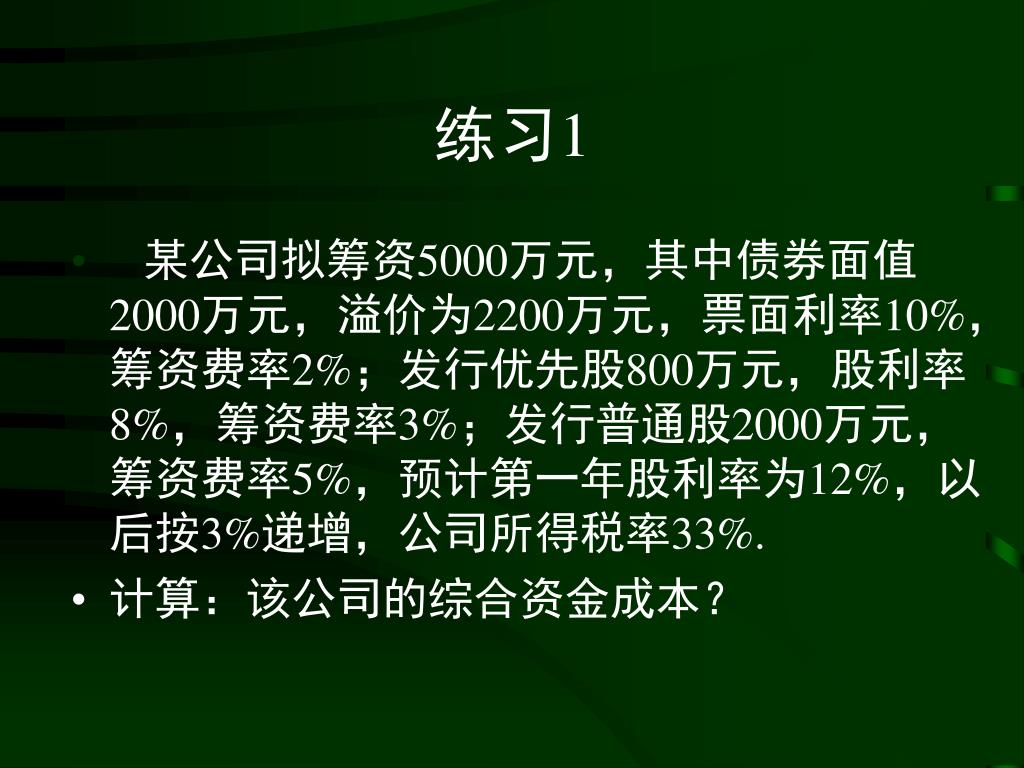 练习1

• 某公司拟筹资5000万元，其中债券面值2000万元，溢价为2200万元，票面利率10%，筹资费率2%；发行优先股800万元，股利率8%，筹资费率3%；发行普通股2000万元，筹资费率5%，预计第一年股利率为12%，以后按3%递增，公司所得税率33%.

• 计算：该公司的综合资金成本？